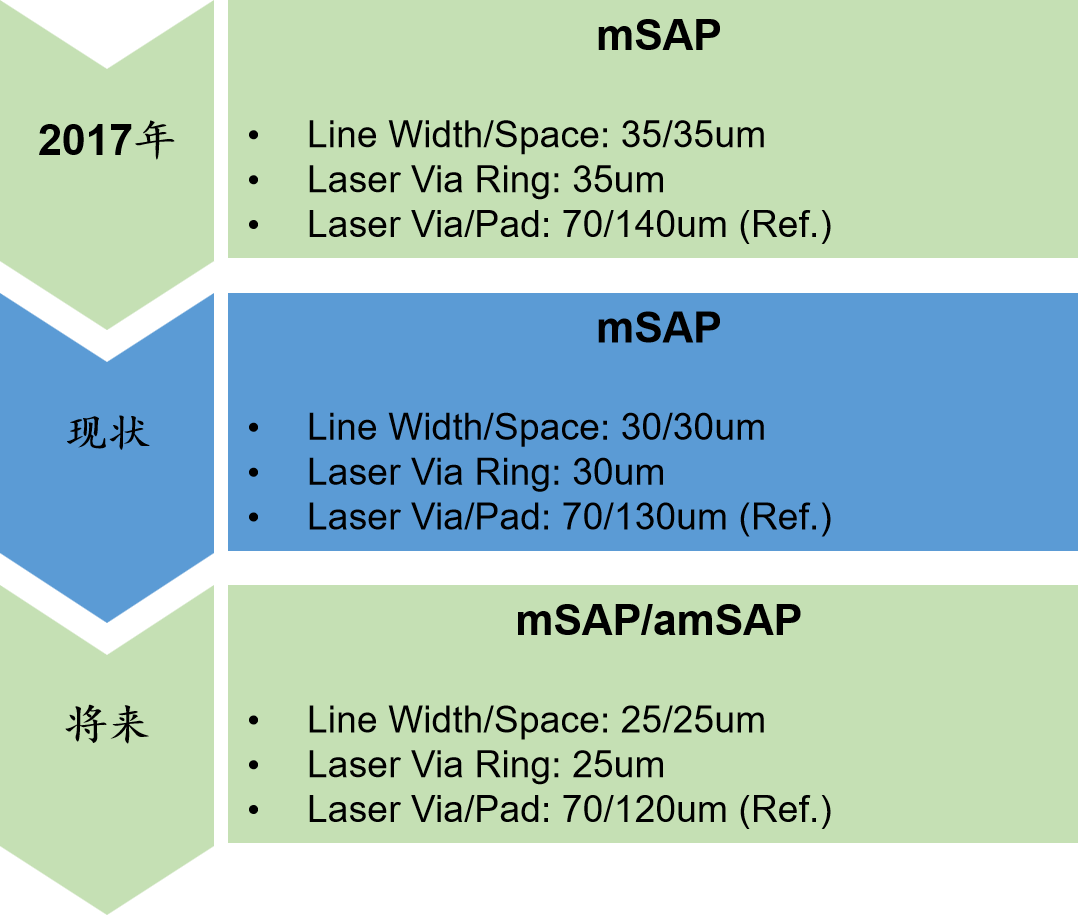 2017年

mSAP

• Line Width/Space: 35/35um
• Laser Via Ring: 35um
• Laser Via/Pad: 70/140um (Ref.)

现状

mSAP

• Line Width/Space: 30/30um
• Laser Via Ring: 30um
• Laser Via/Pad: 70/130um (Ref.)

将来

mSAP/amSAP

• Line Width/Space: 25/25um
• Laser Via Ring: 25um
• Laser Via/Pad: 70/120um (Ref.)